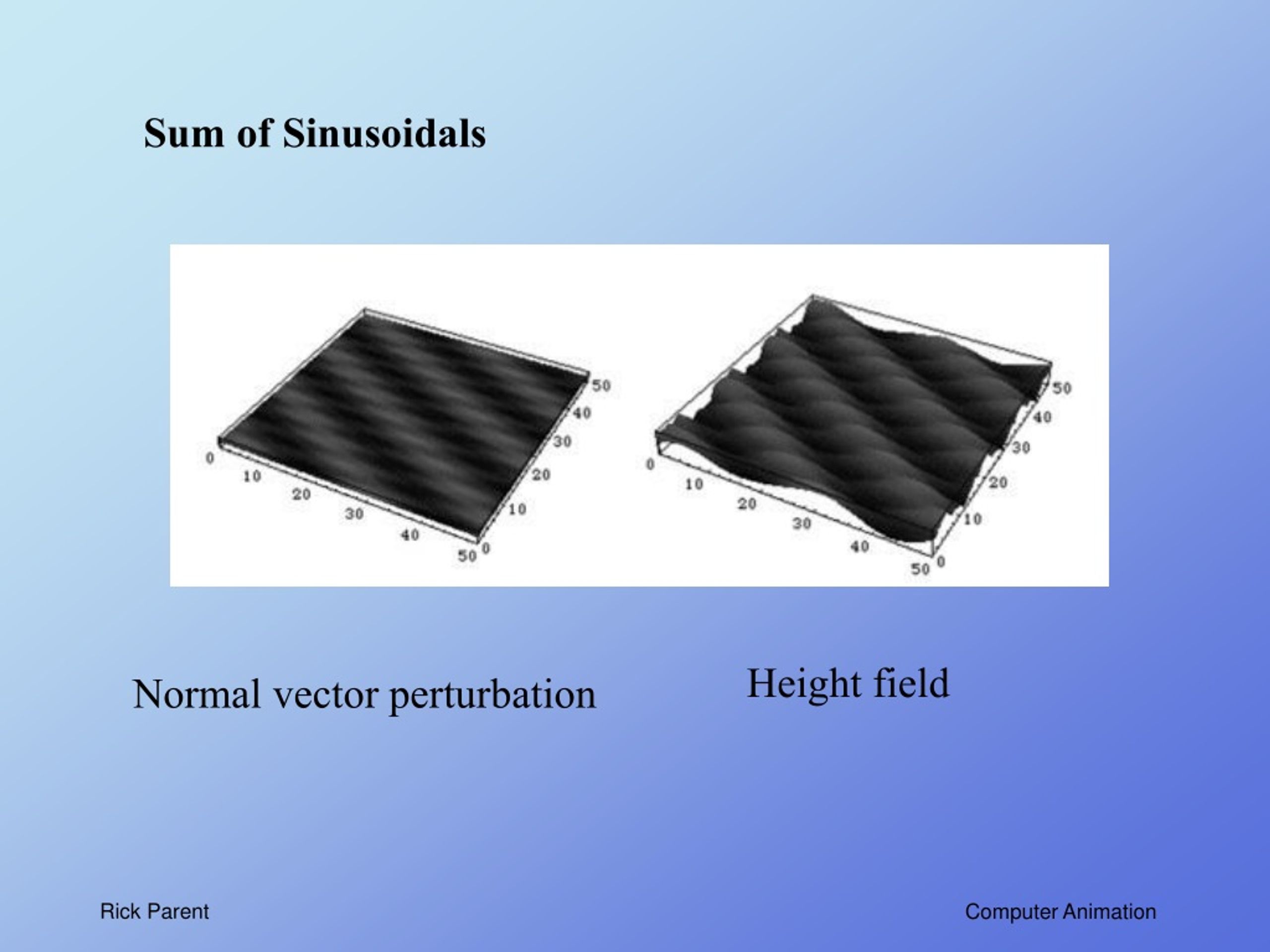 Sum of Sinusoidals

0
10
20
30
40
50
0
10
20
30
40
50

0
10
20
30
40
50
0
10
20
30
40
50

Normal vector perturbation

Height field

Rick Parent

Computer Animation